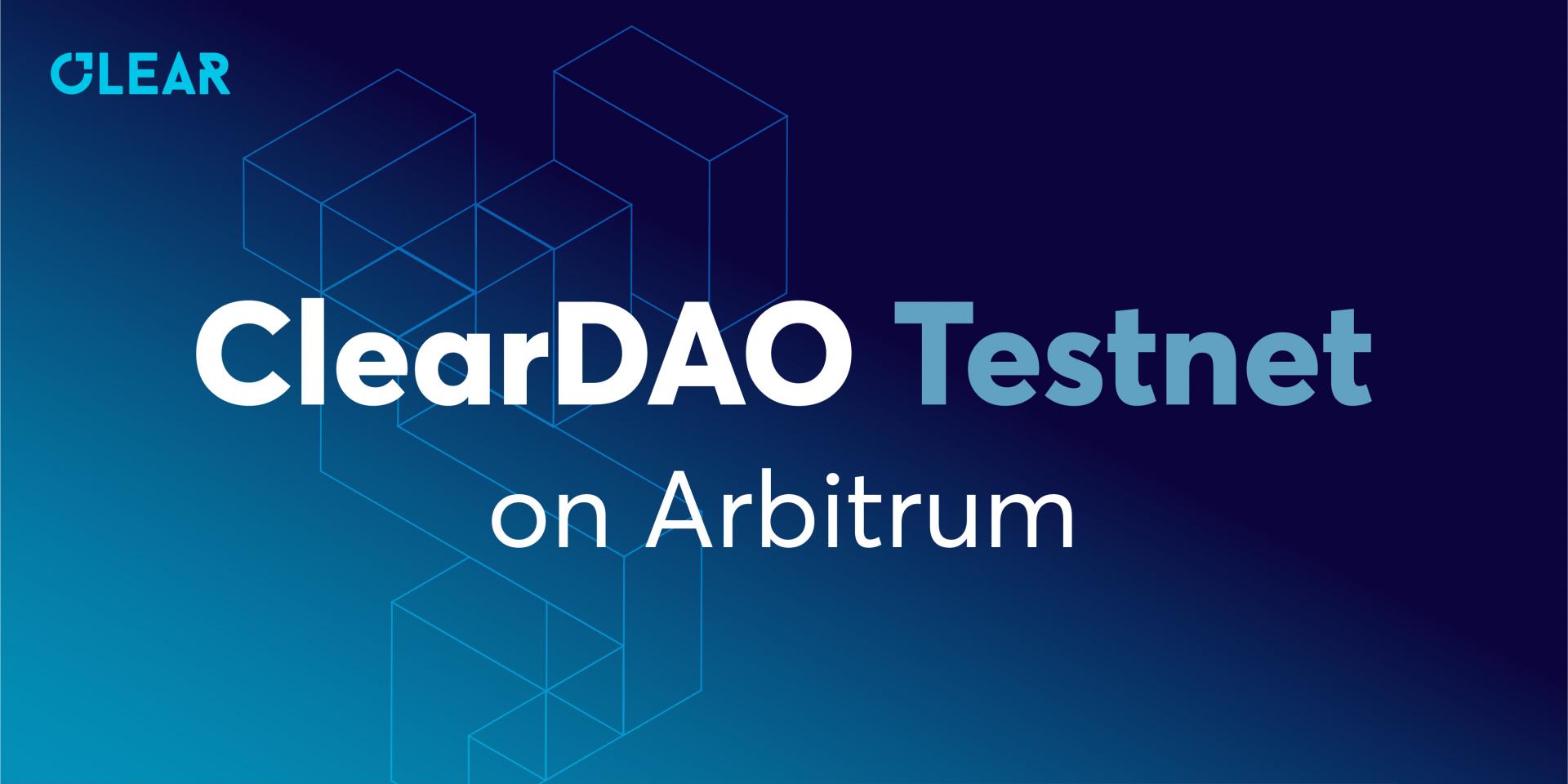 CLEAR

ClearDAO Testnet
on Arbitrum